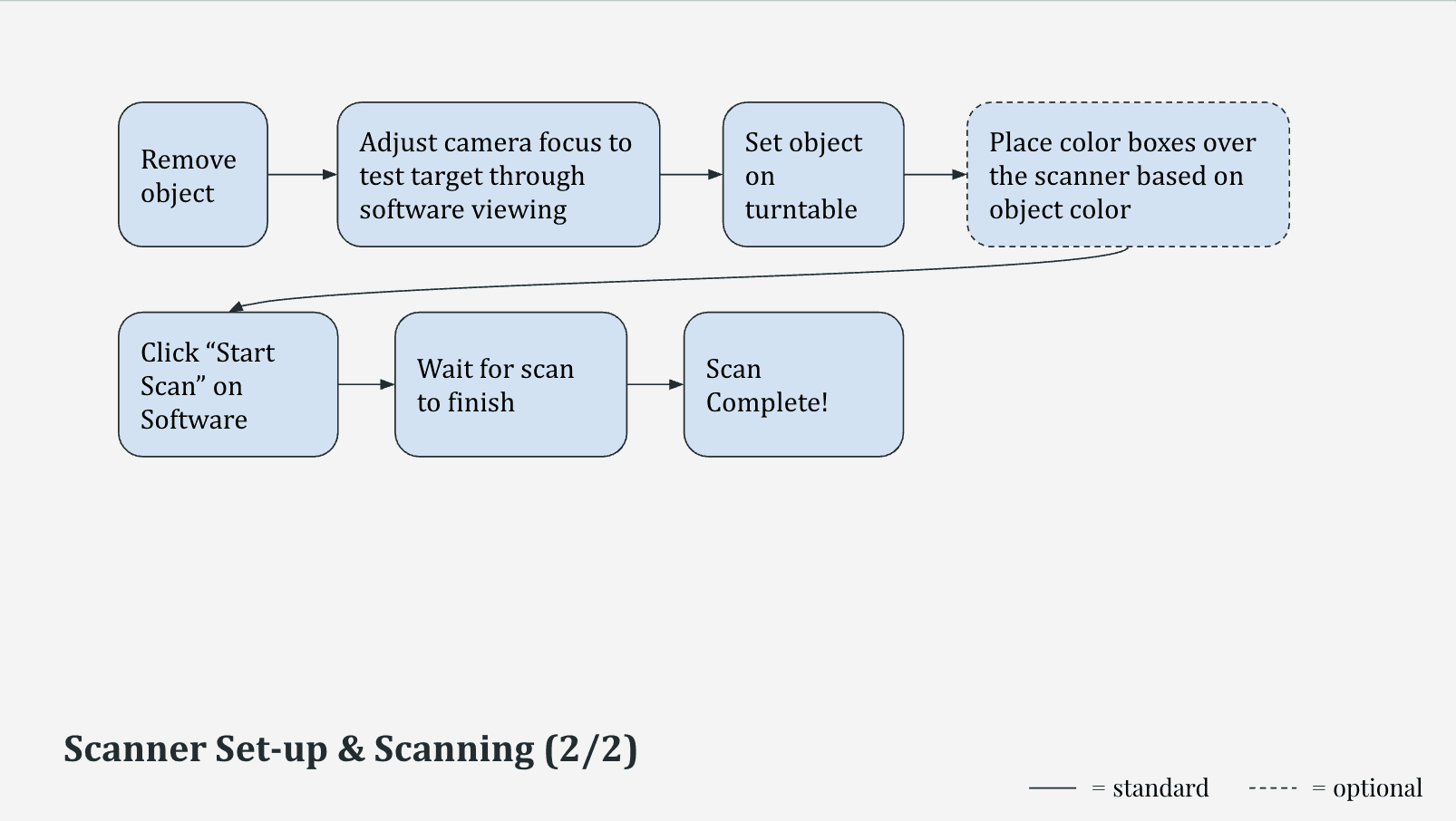 Remove object

Adjust camera focus to test target through software viewing

Set object on turntable

Place color boxes over the scanner based on object color

Click “Start Scan” on Software

Wait for scan to finish

Scan Complete!

Scanner Set-up & Scanning (2/2)

—— = standard ----- = optional